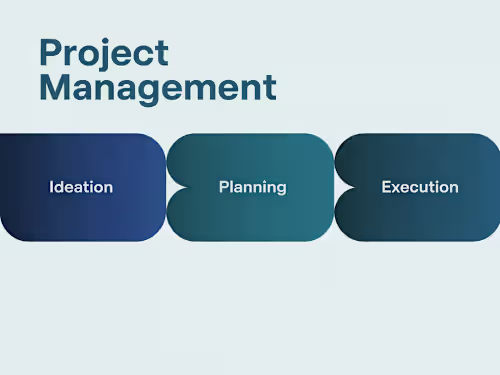 Project Management

Ideation

Planning

Execution